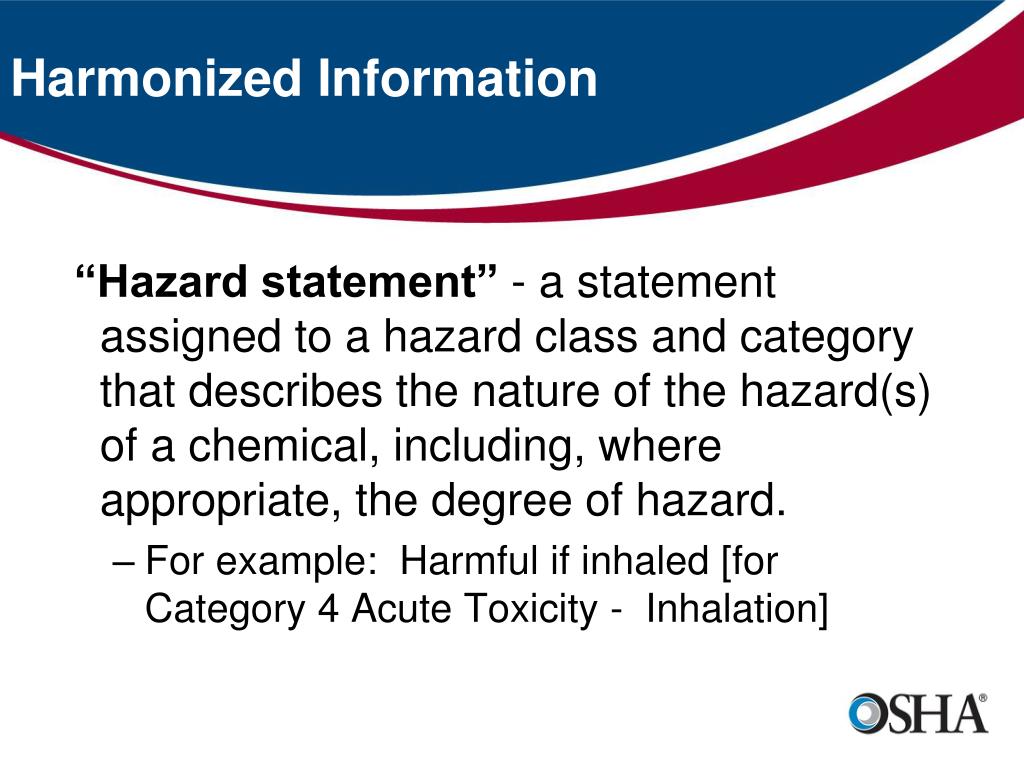 Harmonized Information

“Hazard statement” - a statement assigned to a hazard class and category that describes the nature of the hazard(s) of a chemical, including, where appropriate, the degree of hazard.

– For example: Harmful if inhaled [for Category 4 Acute Toxicity - Inhalation]

OSHA®